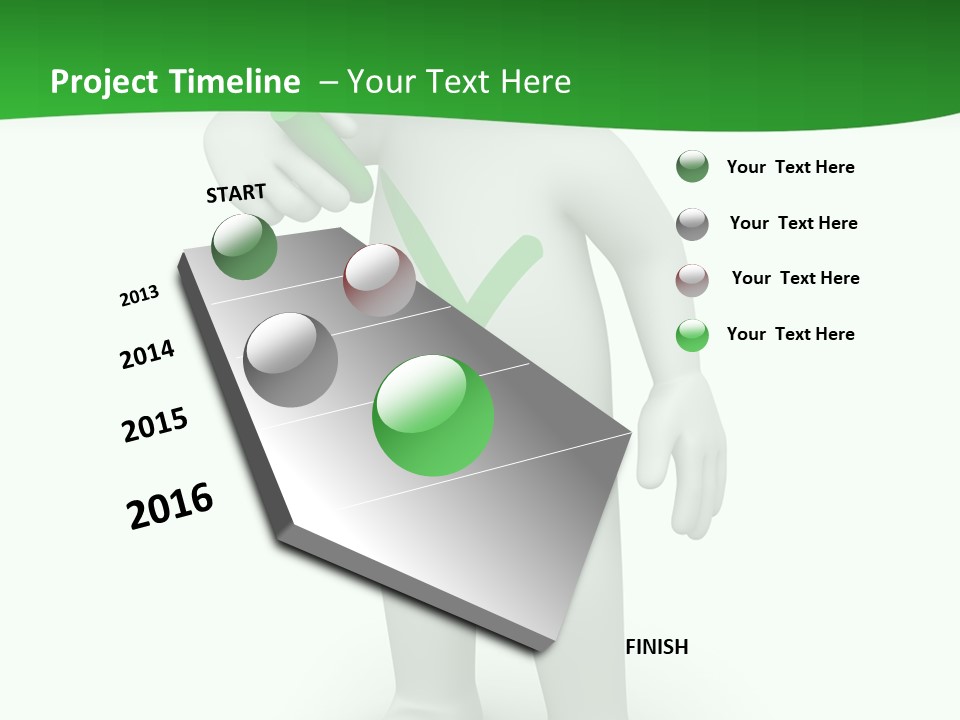 Project Timeline – Your Text Here

START

2013

2014

2015

2016

FINISH

Your Text Here

Your Text Here

Your Text Here

Your Text Here